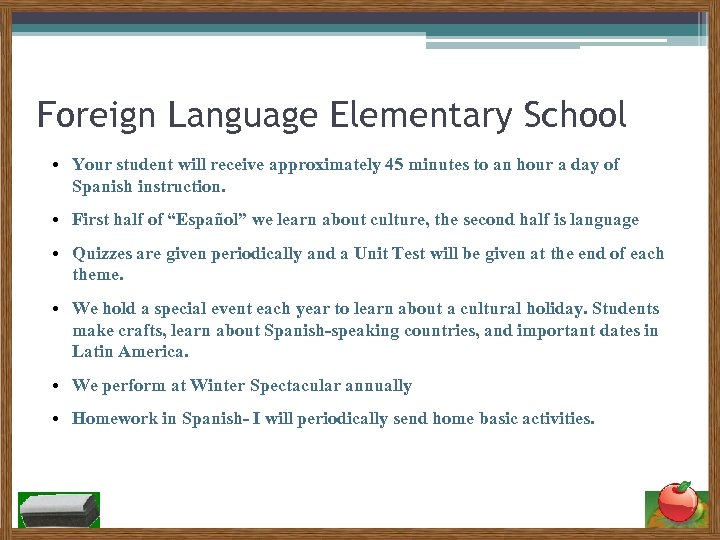 Foreign Language Elementary School

• Your student will receive approximately 45 minutes to an hour a day of Spanish instruction.

• First half of “Español” we learn about culture, the second half is language

• Quizzes are given periodically and a Unit Test will be given at the end of each theme.

• We hold a special event each year to learn about a cultural holiday. Students make crafts, learn about Spanish-speaking countries, and important dates in Latin America.

• We perform at Winter Spectacular annually

• Homework in Spanish- I will periodically send home basic activities.